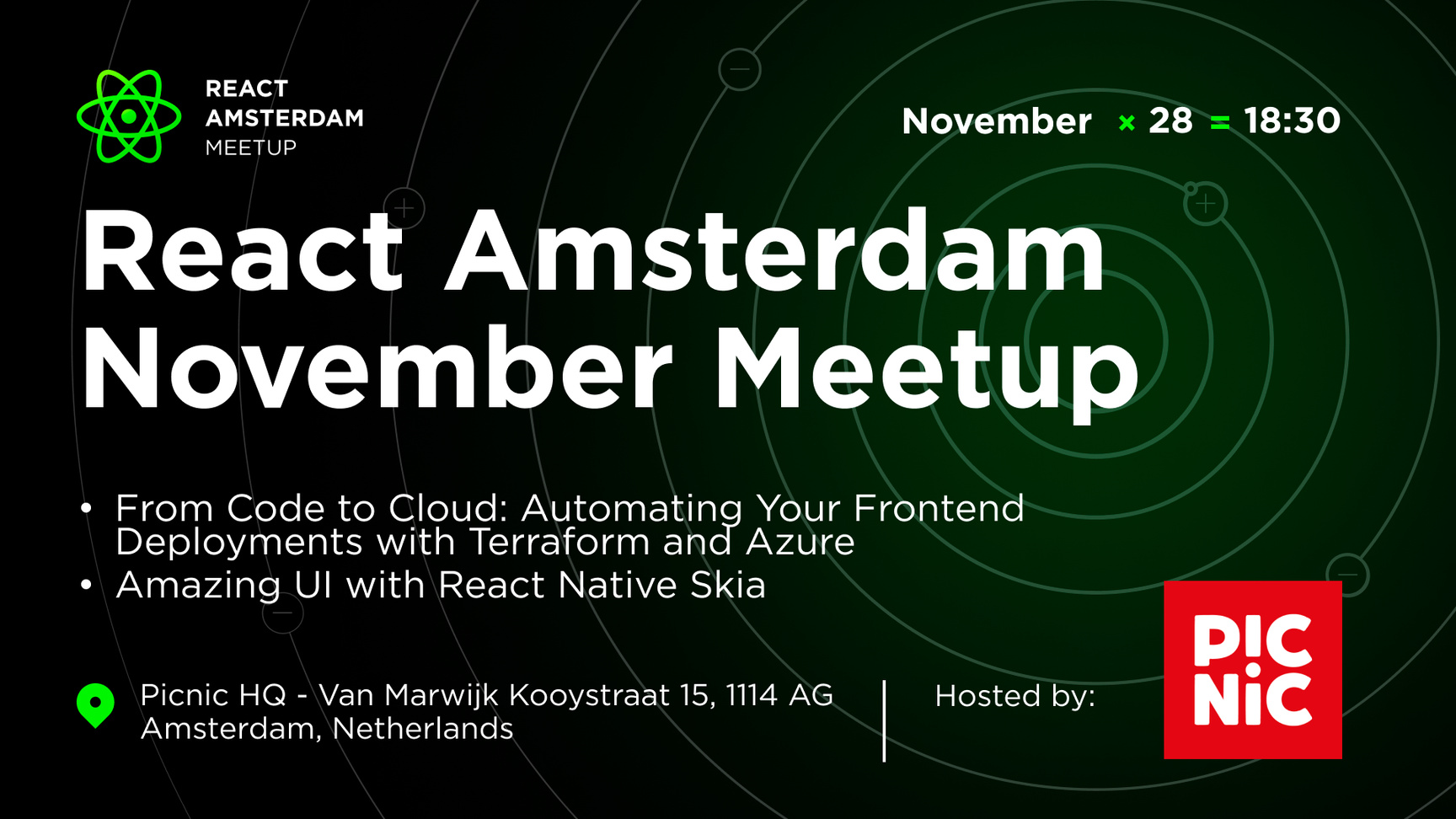 REACT
AMSTERDAM
MEETUP

November × 28 = 18:30

React Amsterdam November Meetup

• From Code to Cloud: Automating Your Frontend Deployments with Terraform and Azure
• Amazing UI with React Native Skia

Picnic HQ - Van Marwijk Kooystraat 15, 1114 AG Amsterdam, Netherlands

Hosted by:

PIC
NiC